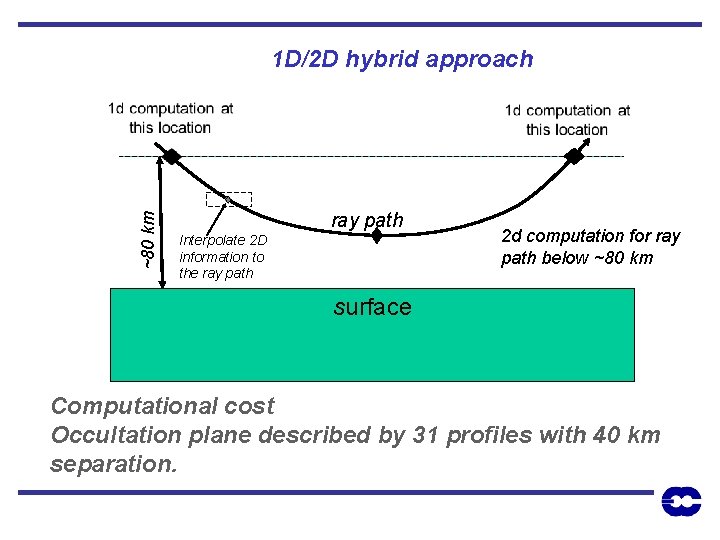 1D/2D hybrid approach

1d computation at this location

1d computation at this location

~80 km

Interpolate 2D information to the ray path

ray path

2d computation for ray path below ~80 km

surface

Computational cost
Occultation plane described by 31 profiles with 40 km separation.